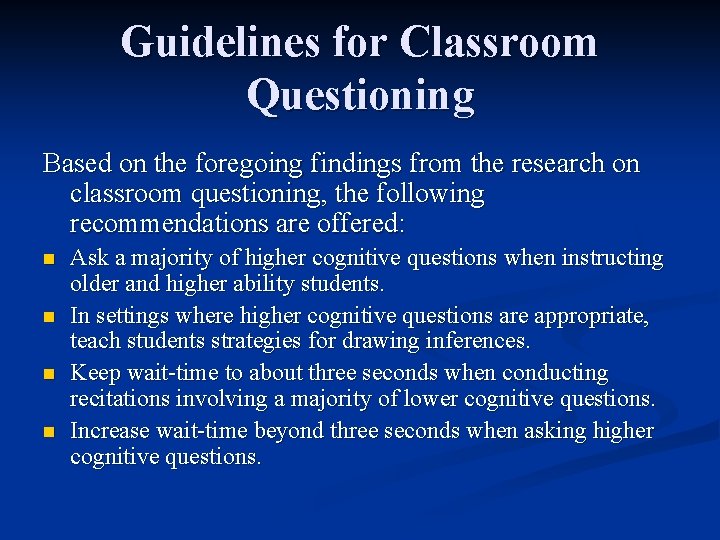 Guidelines for Classroom Questioning

Based on the foregoing findings from the research on classroom questioning, the following recommendations are offered:

- Ask a majority of higher cognitive questions when instructing older and higher ability students.
- In settings where higher cognitive questions are appropriate, teach students strategies for drawing inferences.
- Keep wait-time to about three seconds when conducting recitations involving a majority of lower cognitive questions.
- Increase wait-time beyond three seconds when asking higher cognitive questions.